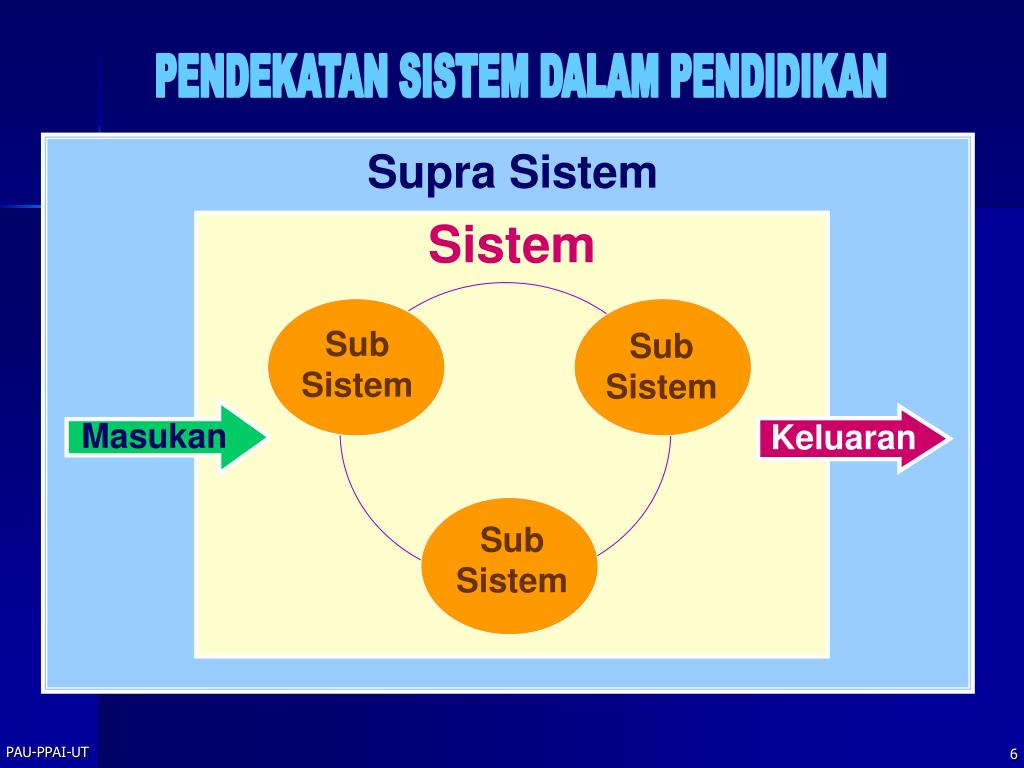 PENDEKATAN SISTEM DALAM PENDIDIKAN

Supra Sistem

Sistem

Sub Sistem

Sub Sistem

Masukan

Keluaran

Sub Sistem

PAU-PPAI-UT

6